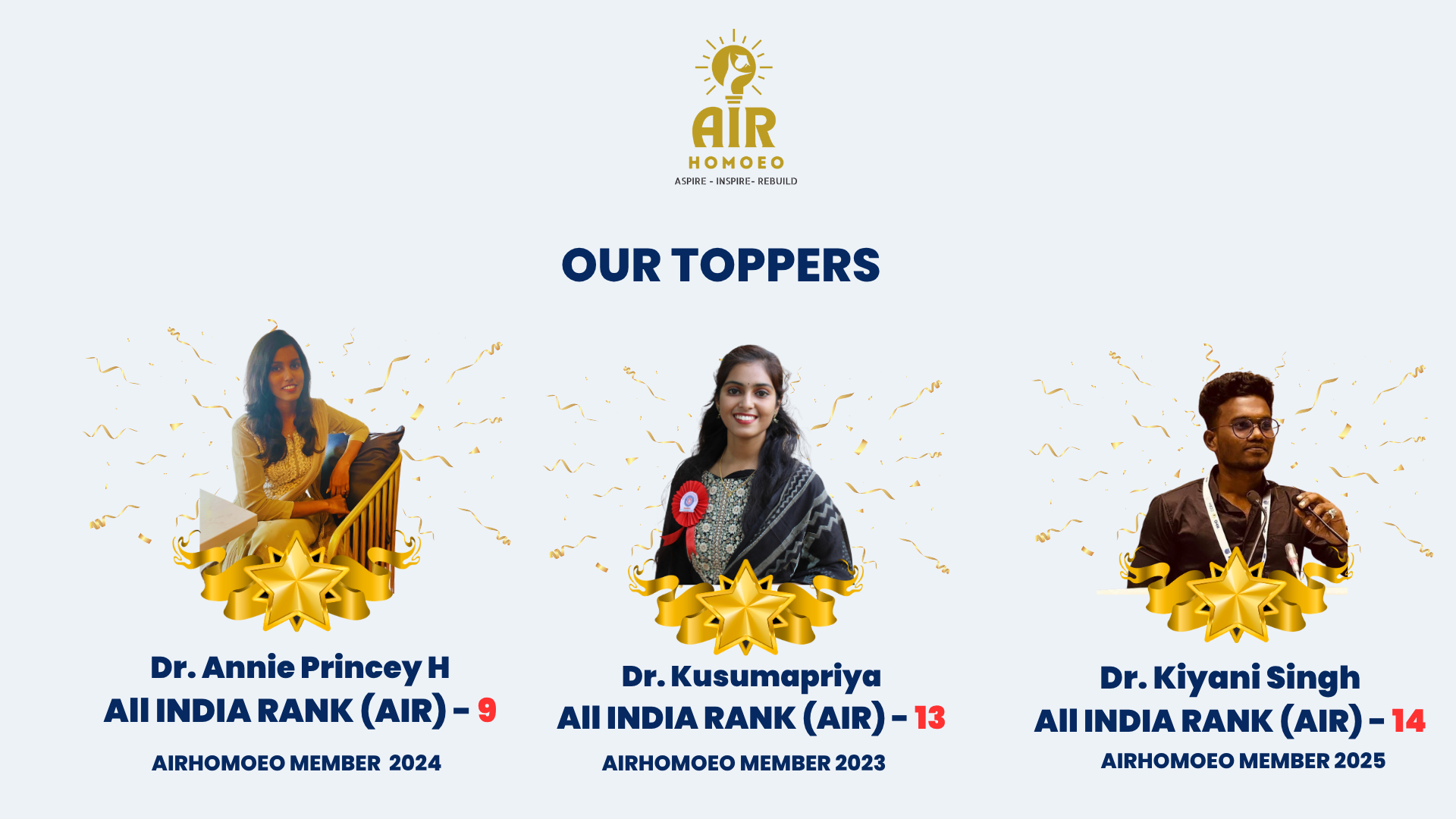 AIR
HOMOEO
ASPIRE - INSPIRE- REBUILD

OUR TOPPERS

Dr. Annie Princey H
All INDIA RANK (AIR) - 9
AIRHOMOEO MEMBER 2024

Dr. Kusumapriya
All INDIA RANK (AIR) - 13
AIRHOMOEO MEMBER 2023

Dr. Kiyani Singh
All INDIA RANK (AIR) - 14
AIRHOMOEO MEMBER 2025